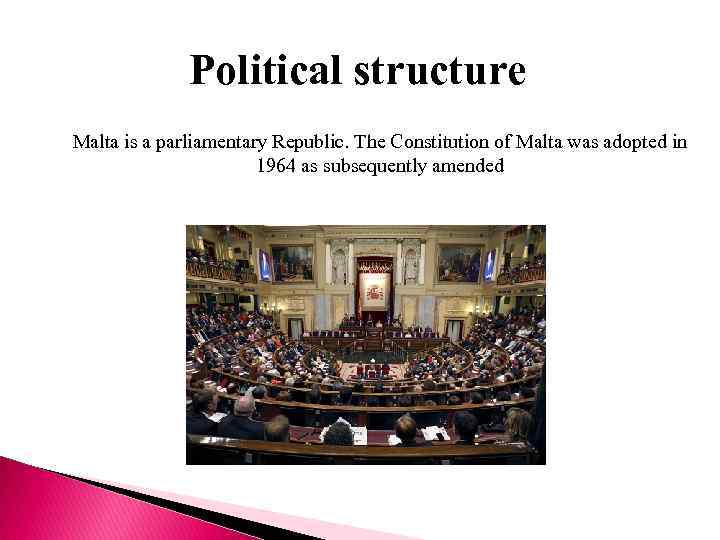 Political structure

Malta is a parliamentary Republic. The Constitution of Malta was adopted in 1964 as subsequently amended